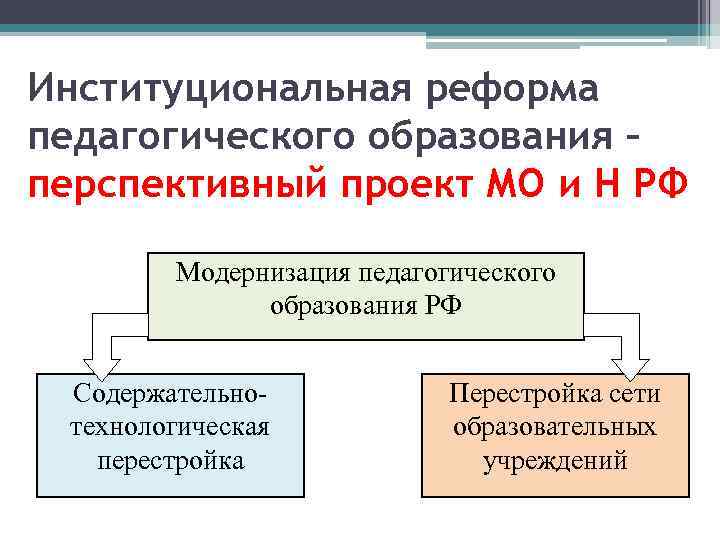 Институциональная реформа педагогического образования – перспективный проект МО и Н РФ

Модернизация педагогического образования РФ

Содержательно-технологическая перестройка

Перестройка сети образовательных учреждений